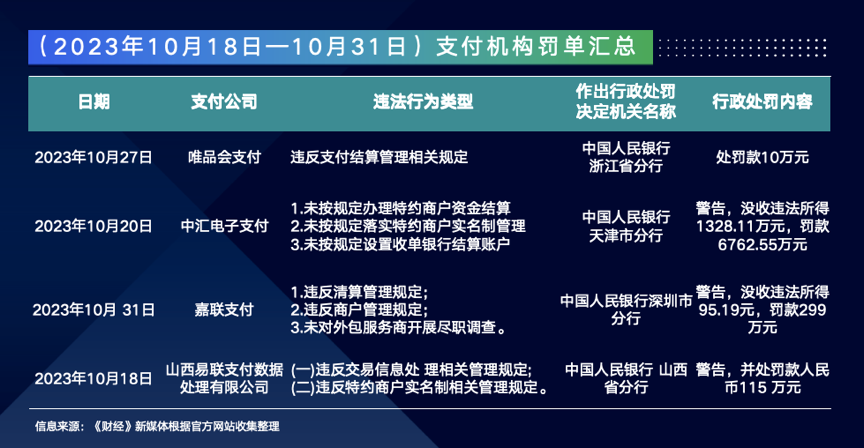 （2023年10月18日—10月31日）支付机构罚单汇总

| 日期 | 支付公司 | 违法行为类型 | 作出行政处罚决定机关名称 | 行政处罚内容 |
|---|---|---|---|---|
| 2023年10月27日 | 唯品会支付 | 违反支付结算管理相关规定 | 中国人民银行浙江省分行 | 处罚款10万元 |
| 2023年10月20日 | 中汇电子支付 | 1.未按规定办理特约商户资金结算 2.未按规定落实特约商户实名制管理 3.未按规定设置收单银行结算账户 | 中国人民银行天津市分行 | 警告，没收违法所得1328.11万元，罚款6762.55万元 |
| 2023年10月 31日 | 嘉联支付 | 1.违反清算管理规定; 2.违反商户管理规定; 3.未对外包服务商开展尽职调查。 | 中国人民银行深圳市分行 | 警告，没收违法所得95.19元，罚款299万元 |
| 2023年10月18日 | 山西易联支付数据处理有限公司 | (一)违反交易信息处 理相关管理规定; (二)违反特约商户实名制相关管理规定。 | 中国人民银行 山西省分行 | 警告，并处罚款人民币115 万元 |

信息来源：《财经》新媒体根据官方网站收集整理